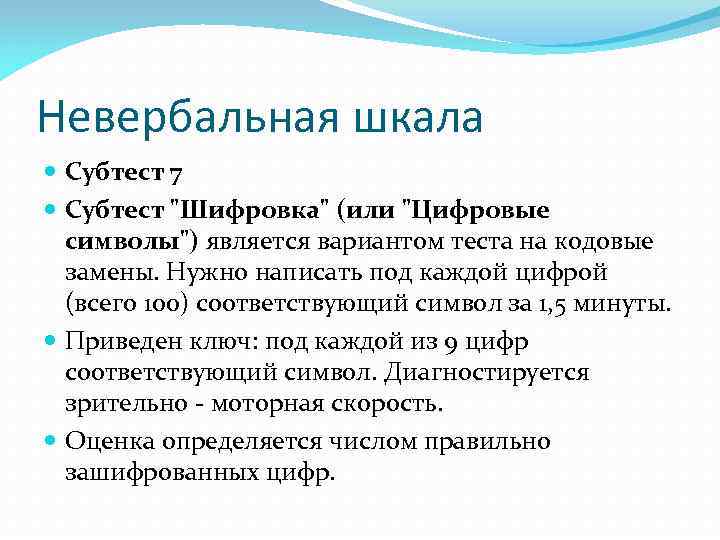 Невербальная шкала

Субтест 7

Субтест "Шифровка" (или "Цифровые символы") является вариантом теста на кодовые замены. Нужно написать под каждой цифрой (всего 100) соответствующий символ за 1,5 минуты.

Приведен ключ: под каждой из 9 цифр соответствующий символ. Диагностируется зрительно - моторная скорость.

Оценка определяется числом правильно зашифрованных цифр.